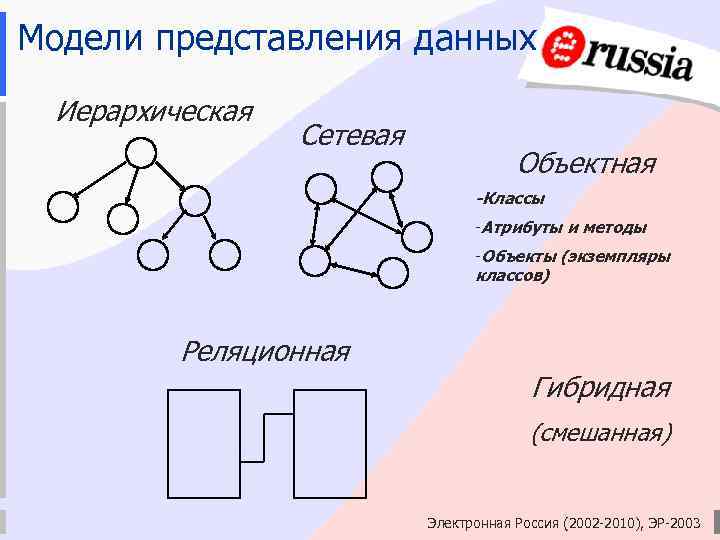 Модели представления данных

russia

Иерархическая

Сетевая

Объектная

-Классы

-Атрибуты и методы

-Объекты (экземпляры классов)

Реляционная

Гибридная

(смешанная)

Электронная Россия (2002-2010), ЭР-2003